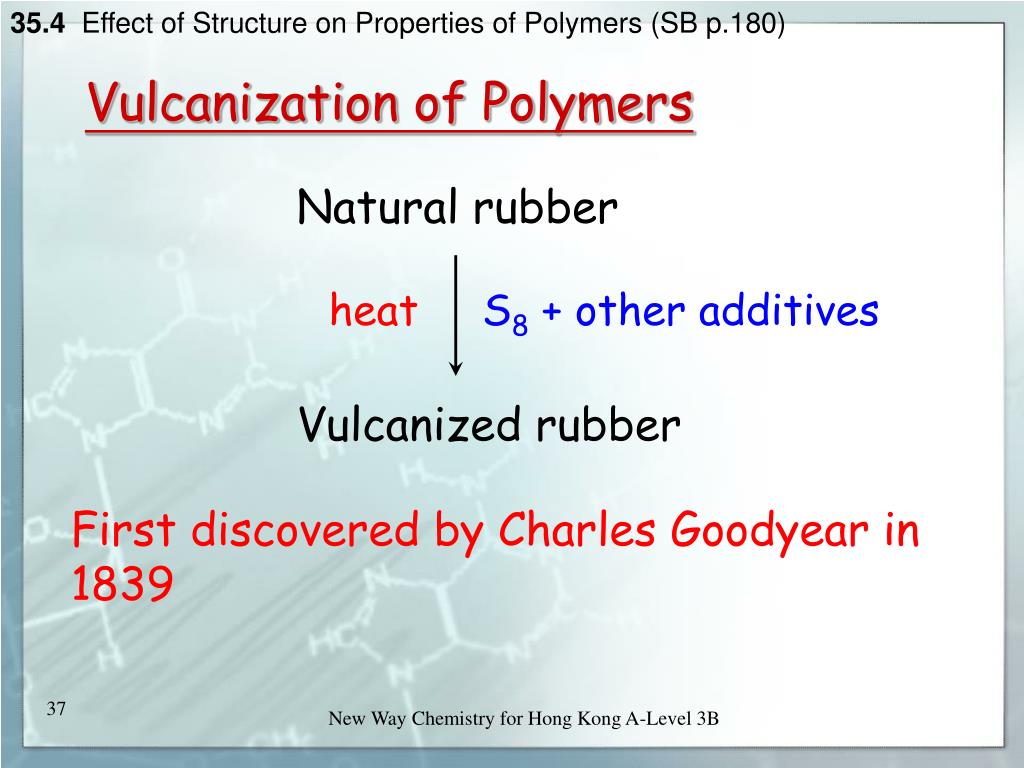 35.4 Effect of Structure on Properties of Polymers (SB p.180)

Vulcanization of Polymers

Natural rubber

heat $S_8$ + other additives

Vulcanized rubber

First discovered by Charles Goodyear in 1839

37

New Way Chemistry for Hong Kong A-Level 3B